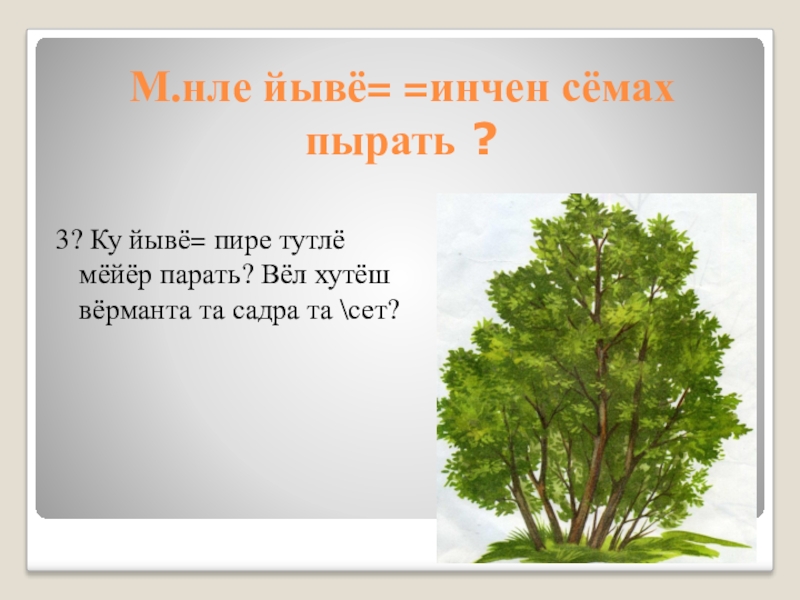 М.нле йывё= =инчен сёмах пырать ?

3? Ку йывё= пире тутлё мёйёр парать? Вёл хутёш вёрманта та садра та \сет?